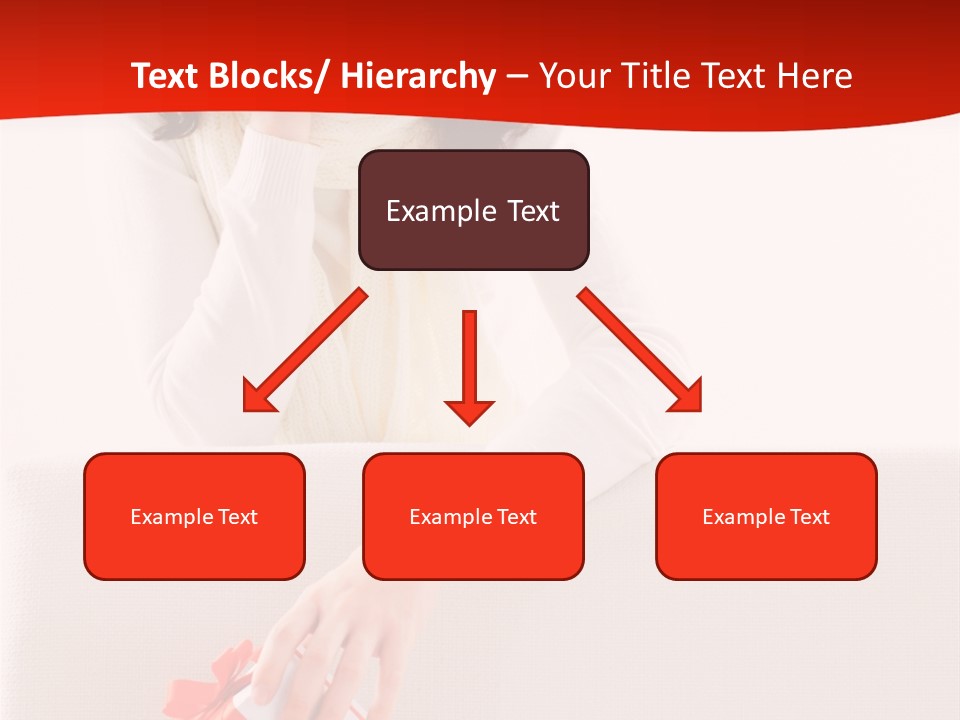 Text Blocks/ Hierarchy – Your Title Text Here

Example Text

Example Text

Example Text

Example Text